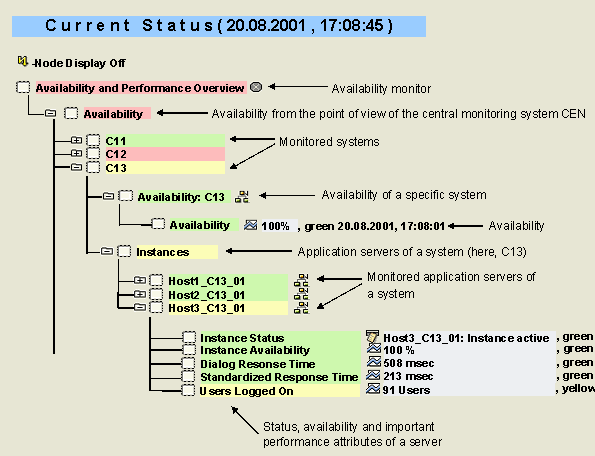 Current Status ( 20.08.2001 , 17:08:45 )

-Node Display Off

Availability and Performance Overview

Availability monitor

Availability

Availability from the point of view of the central monitoring system CEN

C11
C12
C13

Monitored systems

Availability: C13

Availability of a specific system

Availability 100% , green 20.08.2001, 17:08:01

Availability

Instances

Application servers of a system (here, C13)

Host1_C13_01
Host2_C13_01
Host3_C13_01

Monitored application servers of a system

Instance Status Host3_C13_01: Instance active , green
Instance Availability 100 % , green
Dialog Resonse Time 508 msec , green
Standardized Response Time 213 msec , green
Users Logged On 91 Users , yellow

Status, availability and important performance attributes of a server